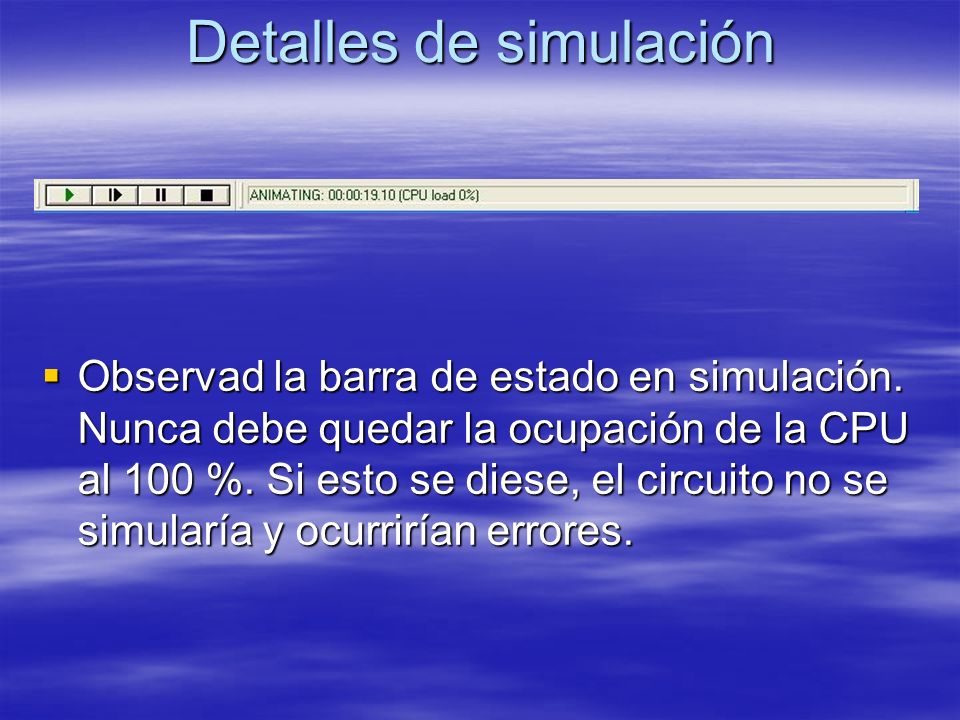 Detalles de simulación

ANIMATING: 00:00:19.10 (CPU load 0%)

▪ Observad la barra de estado en simulación. Nunca debe quedar la ocupación de la CPU al 100 %. Si esto se diese, el circuito no se simularía y ocurrirían errores.